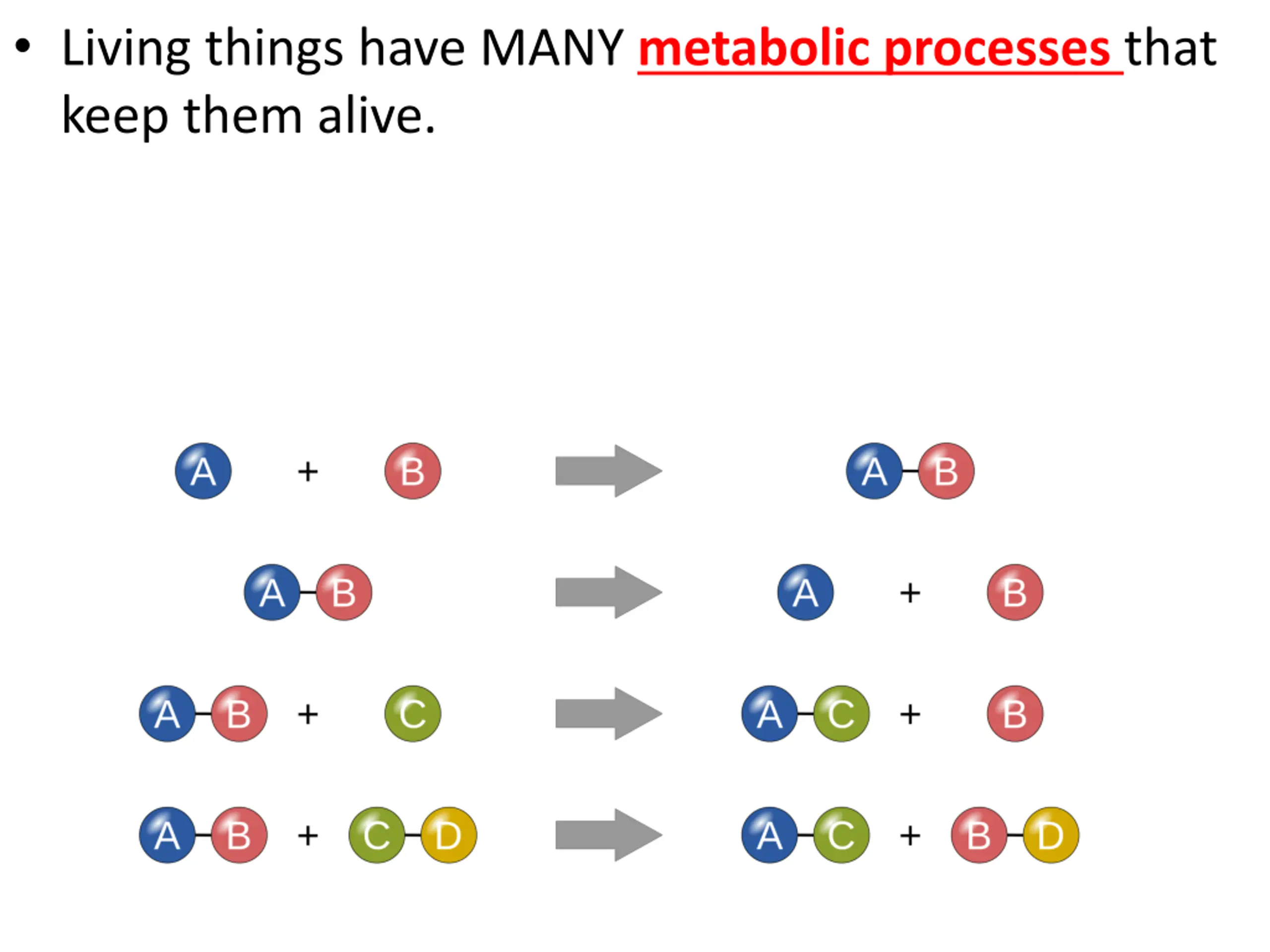 • Living things have MANY metabolic processes that keep them alive.

A + B → A–B

A–B → A + B

A–B + C → A–C + B

A–B + C–D → A–C + B–D